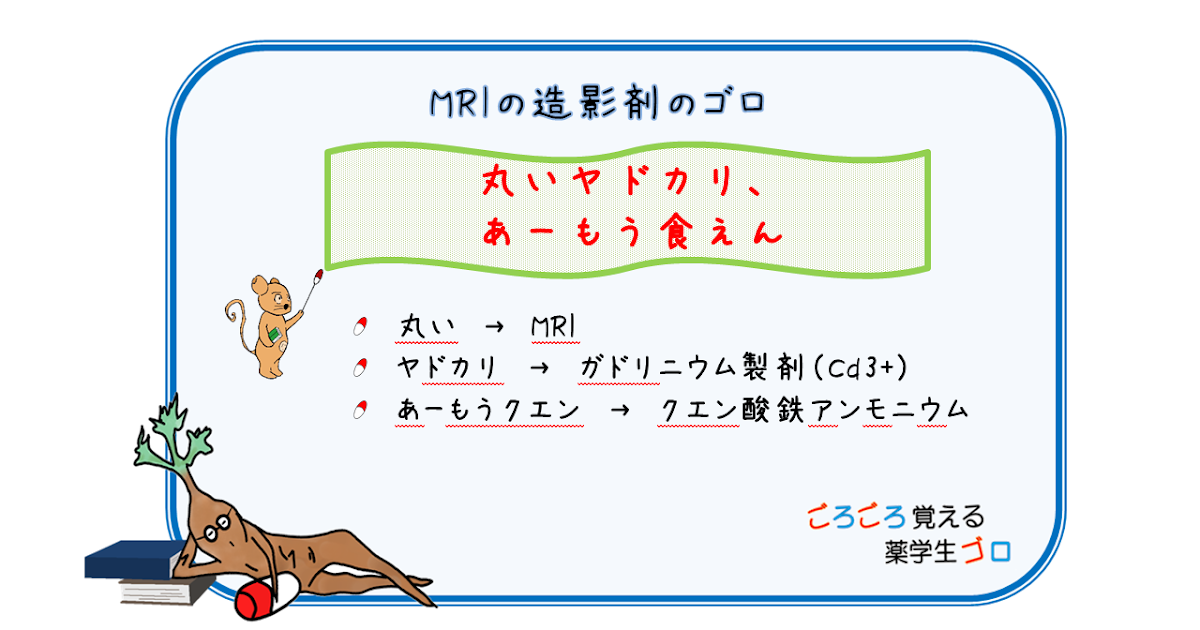 MRIの造影剤のゴロ

丸いヤドカリ、
あーもう食えん

丸い → MRI
ヤドカリ → ガドリニウム製剤(Cd3+)
あーもうクエン → クエン酸鉄アンモニウム

ごろごろ覚える
薬学生ゴロ